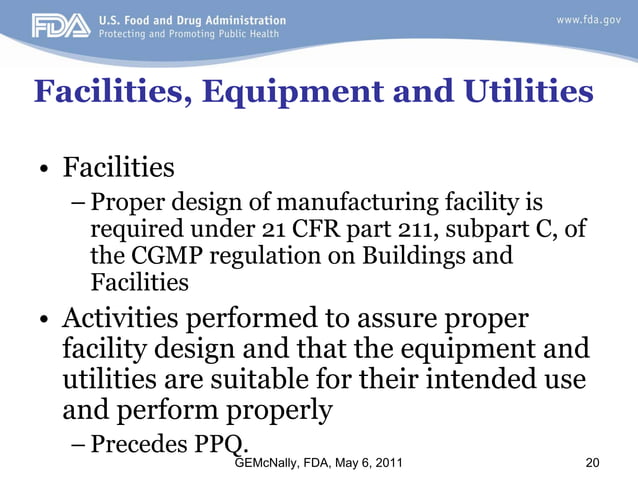 FDA U.S. Food and Drug Administration
Protecting and Promoting Public Health

www.fda.gov

Facilities, Equipment and Utilities

• Facilities
– Proper design of manufacturing facility is required under 21 CFR part 211, subpart C, of the CGMP regulation on Buildings and Facilities

• Activities performed to assure proper facility design and that the equipment and utilities are suitable for their intended use and perform properly
– Precedes PPQ.

GEMcNally, FDA, May 6, 2011

20